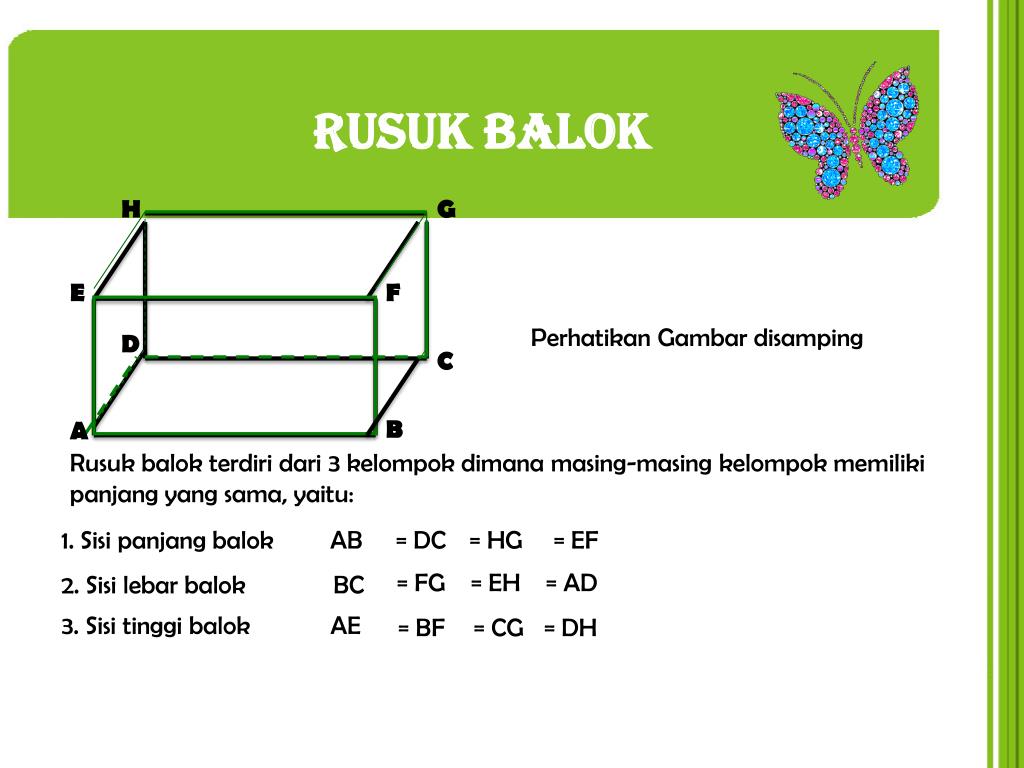 RUSUK BALOK

H G
E F
D C
A B

Perhatikan Gambar disamping

Rusuk balok terdiri dari 3 kelompok dimana masing-masing kelompok memiliki panjang yang sama, yaitu:

1. Sisi panjang balok AB = DC = HG = EF

2. Sisi lebar balok BC = FG = EH = AD

3. Sisi tinggi balok AE = BF = CG = DH